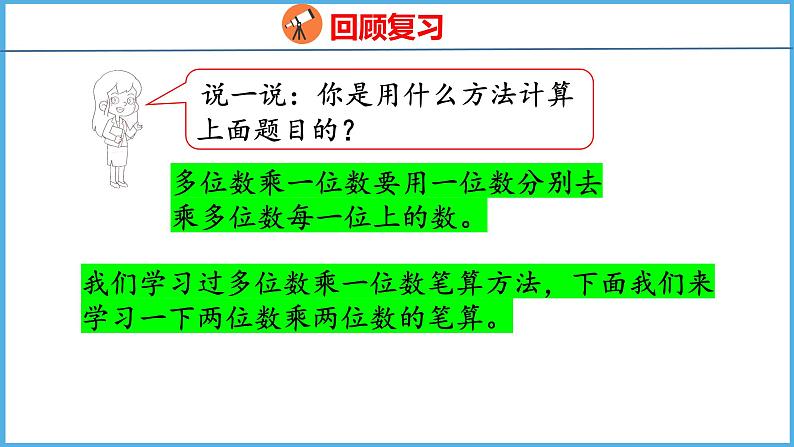 回顾复习

说一说：你是用什么方法计算上面题目的？

多位数乘一位数要用一位数分别去乘多位数每一位上的数。

我们学习过多位数乘一位数笔算方法，下面我们来学习一下两位数乘两位数的笔算。